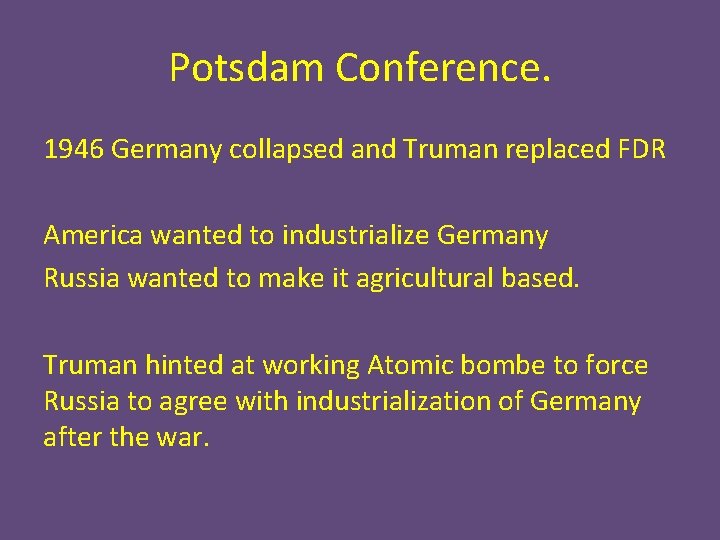 Potsdam Conference.

1946 Germany collapsed and Truman replaced FDR

America wanted to industrialize Germany

Russia wanted to make it agricultural based.

Truman hinted at working Atomic bombe to force Russia to agree with industrialization of Germany after the war.